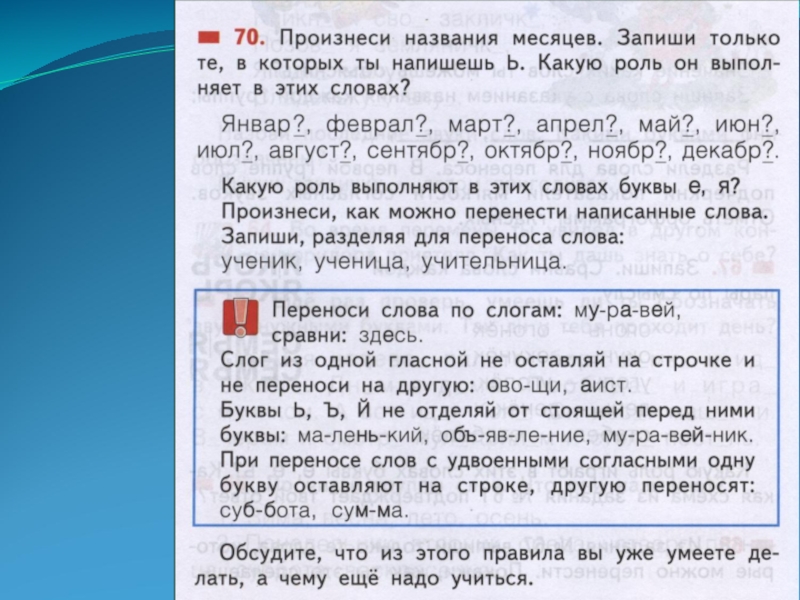 70. Произнеси названия месяцев. Запиши только те, в которых ты напишешь Ь. Какую роль он выполняет в этих словах?

Январ?, феврал?, март?, апрел?, май?, июн?, июл?, август?, сентябр?, октябр?, ноябр?, декабр?.

Какую роль выполняют в этих словах буквы е, я?
Произнеси, как можно перенести написанные слова.
Запиши, разделяя для переноса слова:
ученик, ученица, учительница.

Переноси слова по слогам: му-ра-вей, сравни: здесь.

Слог из одной гласной не оставляй на строчке и не переноси на другую: ово-щи, аист.

Буквы Ь, Ъ, Й не отделяй от стоящей перед ними буквы: ма-лень-кий, объ-яв-ле-ние, му-ра-вей-ник.

При переносе слов с удвоенными согласными одну букву оставляют на строке, другую переносят: суб-бота, сум-ма.

Обсудите, что из этого правила вы уже умеете делать, а чему ещё надо учиться.